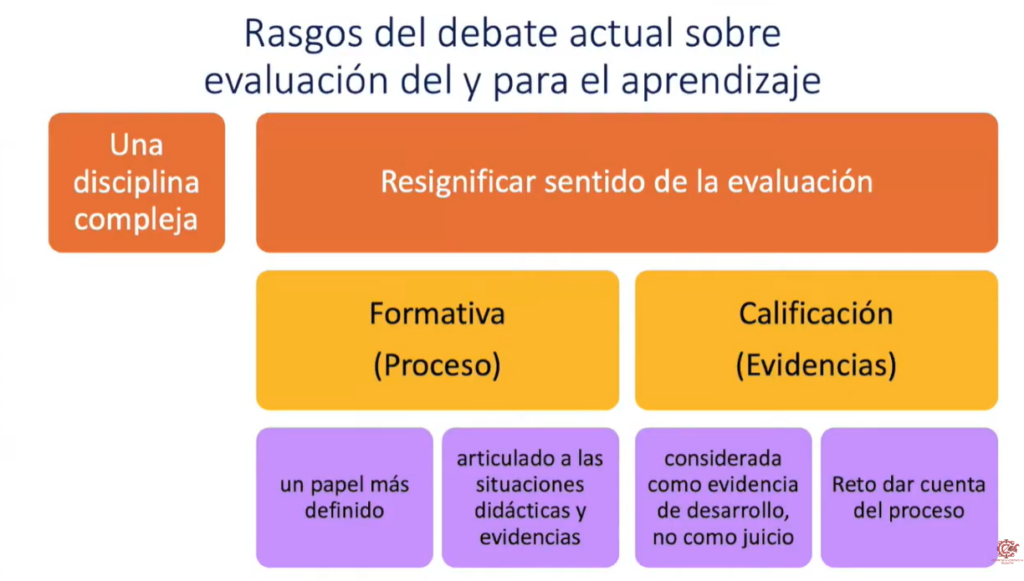 Rasgos del debate actual sobre evaluación del y para el aprendizaje

Una disciplina compleja

Resignificar sentido de la evaluación

Formativa (Proceso)

Calificación (Evidencias)

un papel más definido

articulado a las situaciones didácticas y evidencias

considerada como evidencia de desarrollo, no como juicio

Reto dar cuenta del proceso